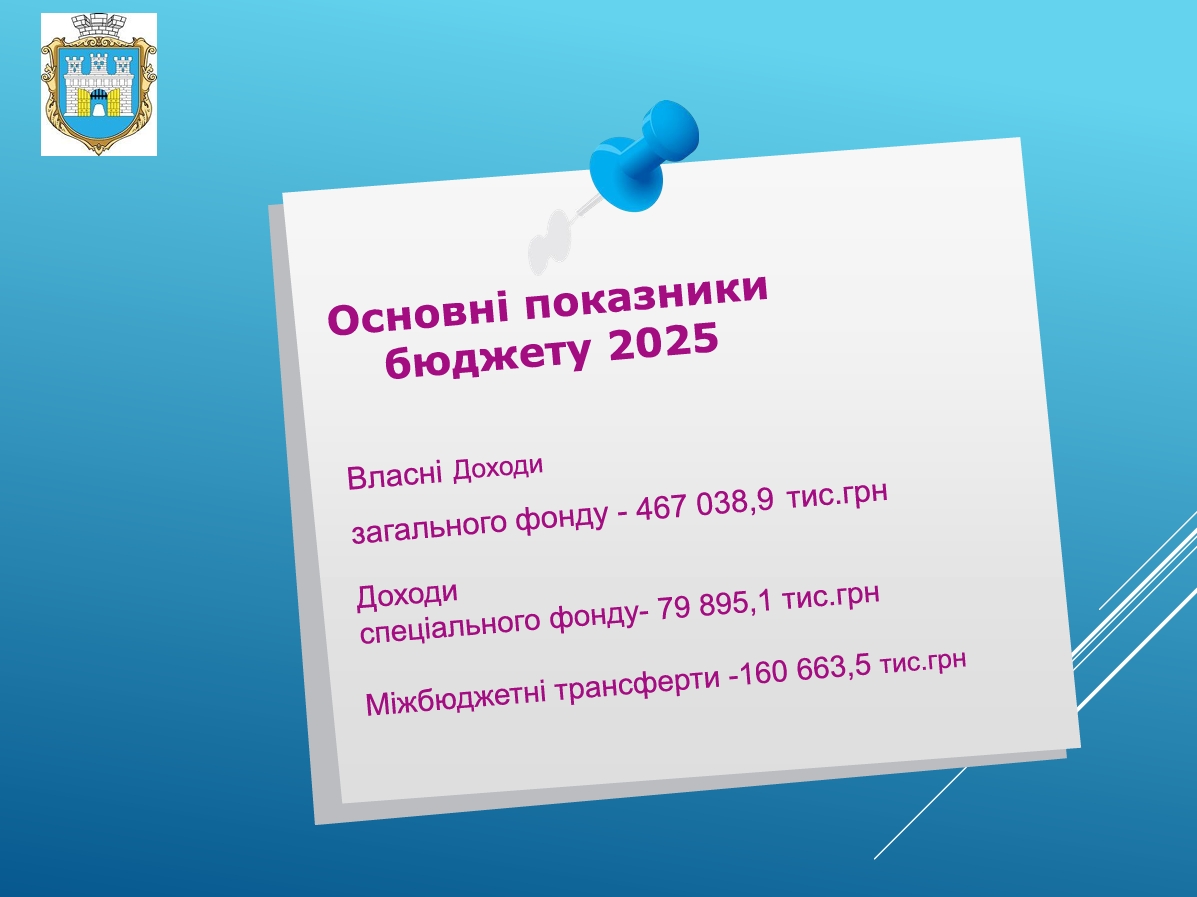 Основні показники бюджету 2025

Власні Доходи

загального фонду - 467 038,9 тис.грн

Доходи
спеціального фонду- 79 895,1 тис.грн

Міжбюджетні трансферти -160 663,5 тис.грн